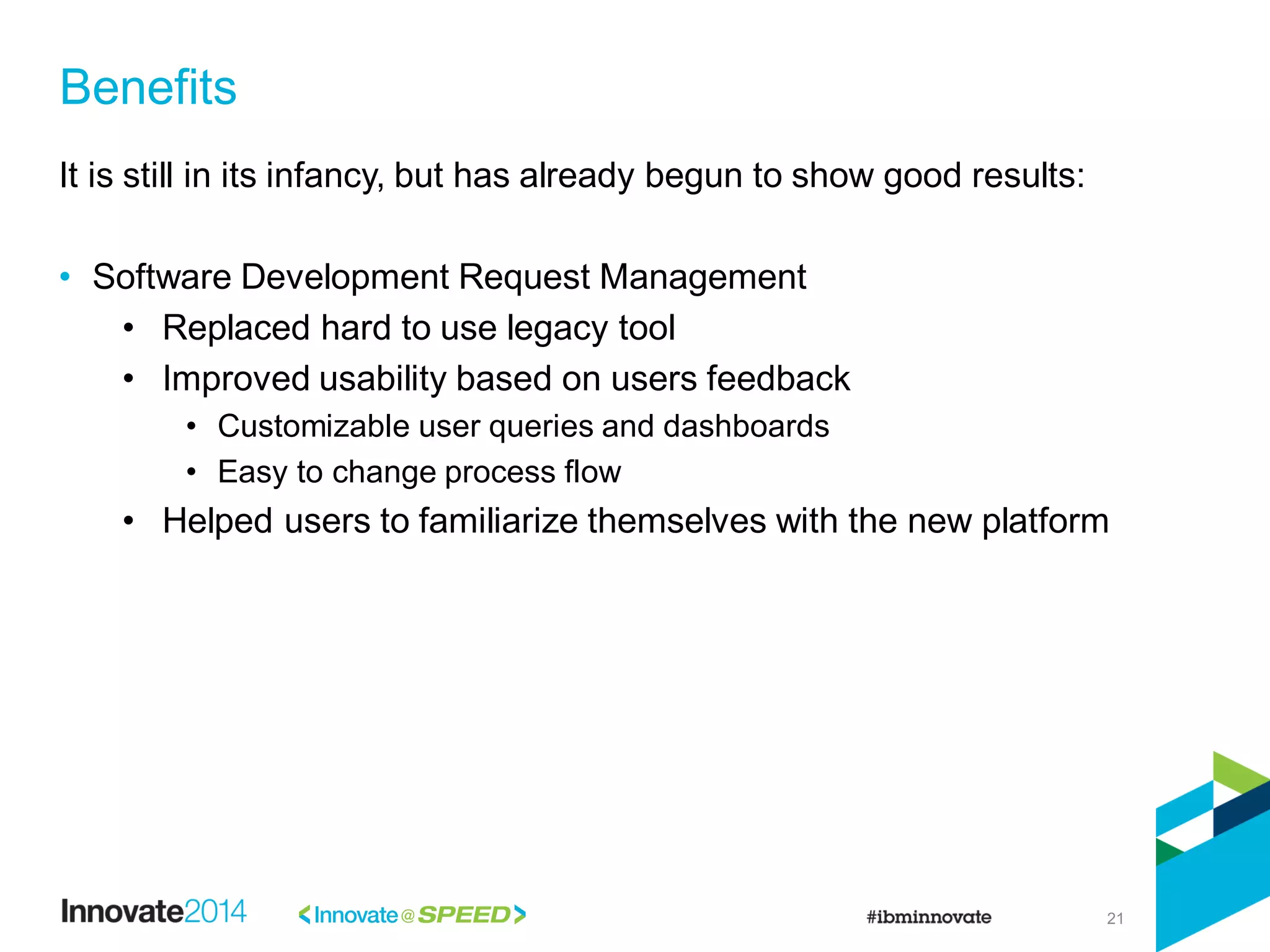 Benefits

It is still in its infancy, but has already begun to show good results:

• Software Development Request Management
  • Replaced hard to use legacy tool
  • Improved usability based on users feedback
    • Customizable user queries and dashboards
    • Easy to change process flow
  • Helped users to familiarize themselves with the new platform

Innovate2014 <Innovate@SPEED> #ibminnovate 21